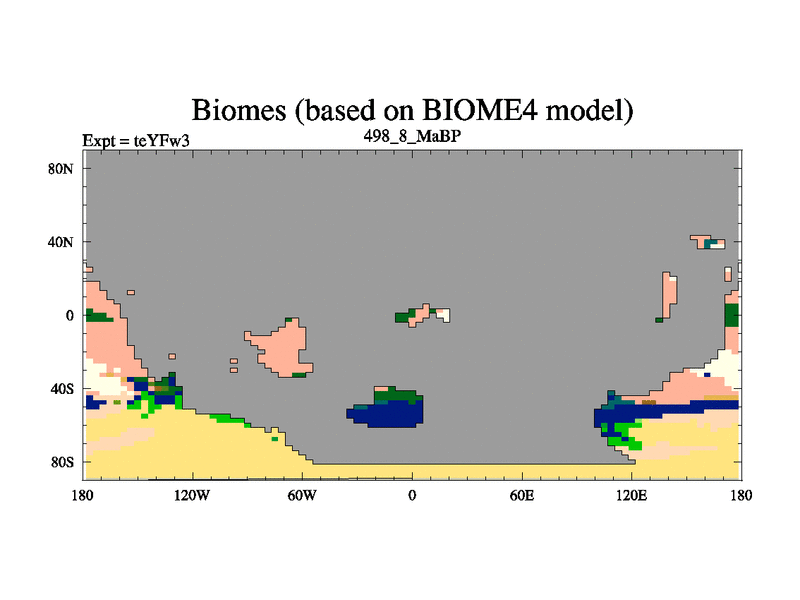 Biomes (based on BIOME4 model)

Expt = teYFw3

498_8_MaBP

80N
40N
0
40S
80S

180
120W
60W
0
60E
120E
180